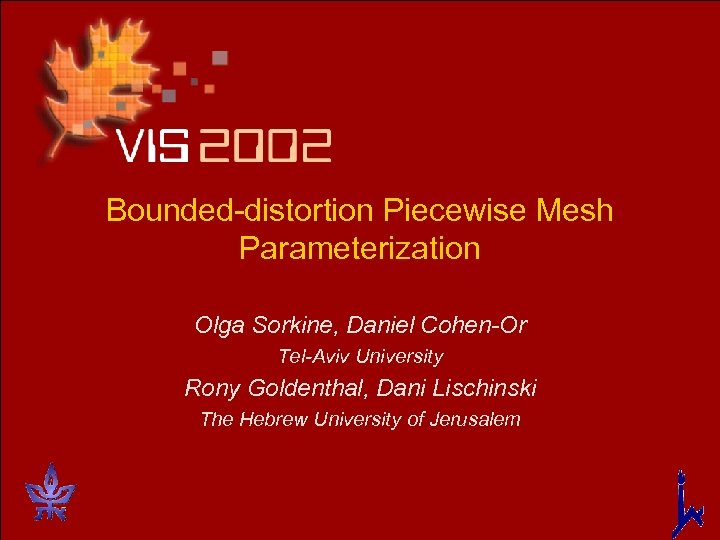 VIS 2002

Bounded-distortion Piecewise Mesh Parameterization

Olga Sorkine, Daniel Cohen-Or

Tel-Aviv University

Rony Goldenthal, Dani Lischinski

The Hebrew University of Jerusalem